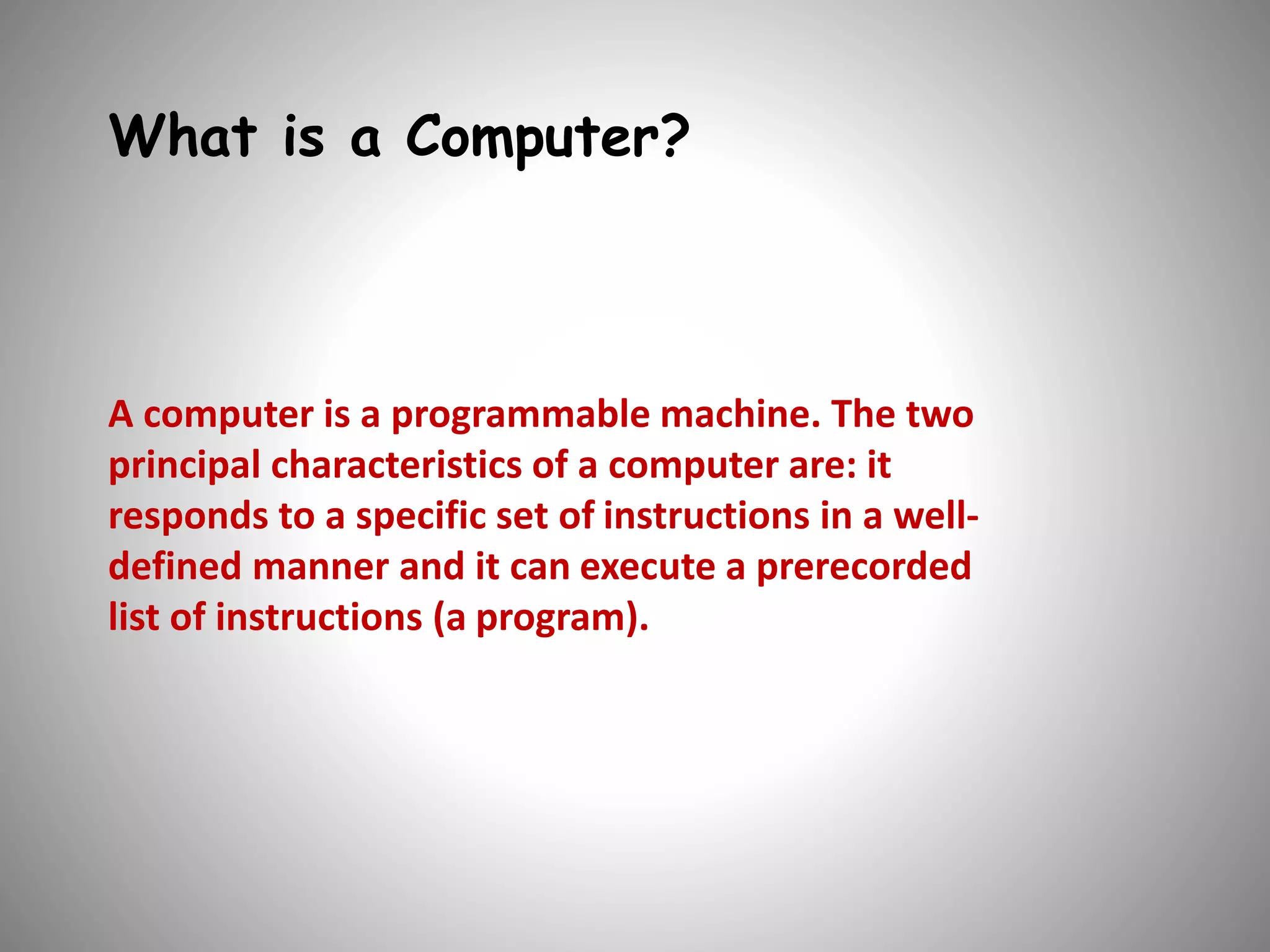 What is a Computer?

A computer is a programmable machine. The two principal characteristics of a computer are: it responds to a specific set of instructions in a well-defined manner and it can execute a prerecorded list of instructions (a program).